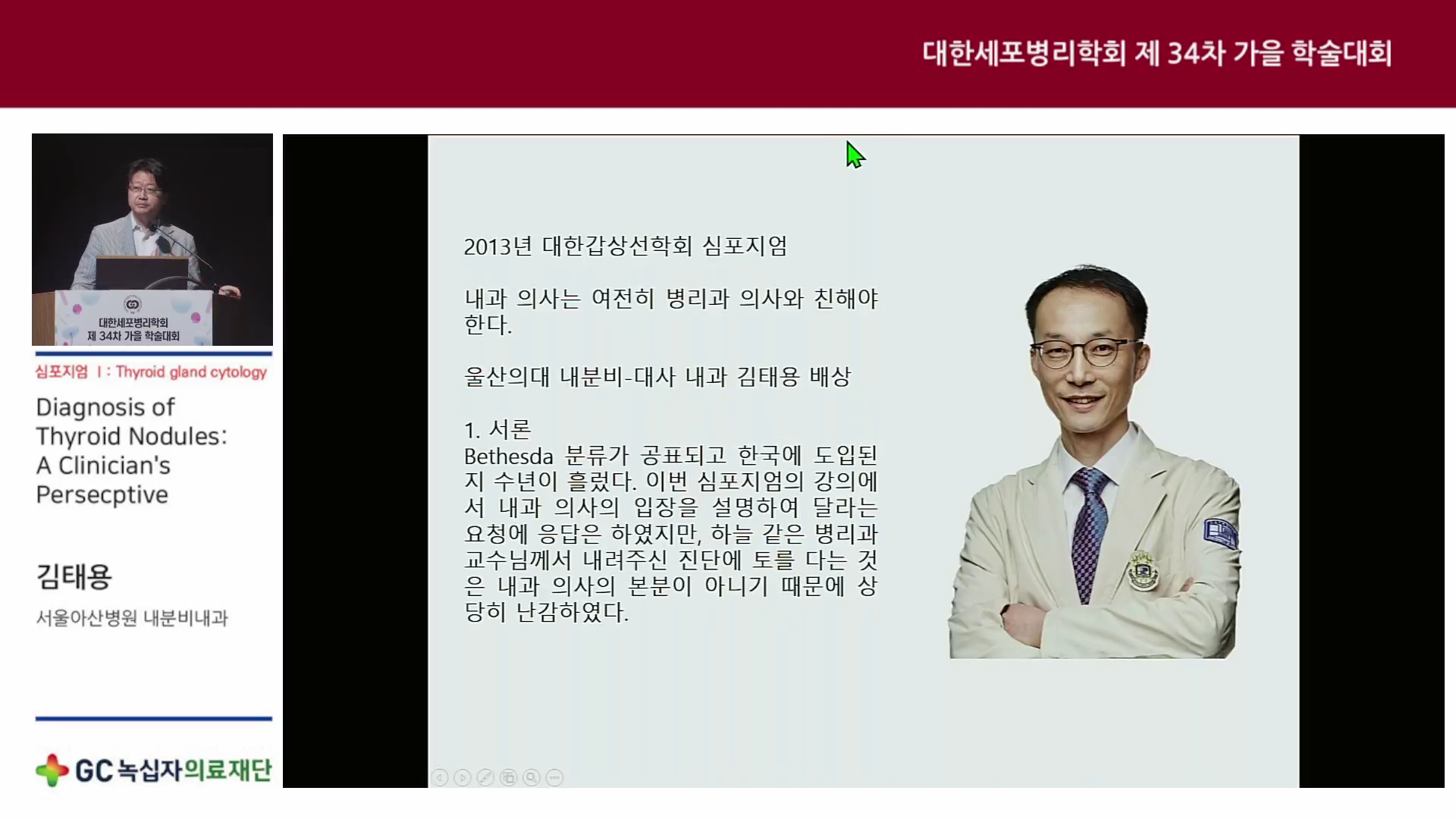 대한세포병리학회 제 34차 가을 학술대회

대한세포병리학회
제 34차 가을 학술대회

심포지엄 I : Thyroid gland cytology

Diagnosis of Thyroid Nodules: A Clinician's Persecptive

김태용

서울아산병원 내분비내과

GC 녹십자의료재단

2013년 대한갑상선학회 심포지엄

내과 의사는 여전히 병리과 의사와 친해야 한다.

울산의대 내분비-대사 내과 김태용 배상

1. 서론
Bethesda 분류가 공표되고 한국에 도입된 지 수년이 흘렀다. 이번 심포지엄의 강의에서 내과 의사의 입장을 설명하여 달라는 요청에 응답은 하였지만, 하늘 같은 병리과 교수님께서 내려주신 진단에 토를 다는 것은 내과 의사의 본분이 아니기 때문에 상당히 난감하였다.